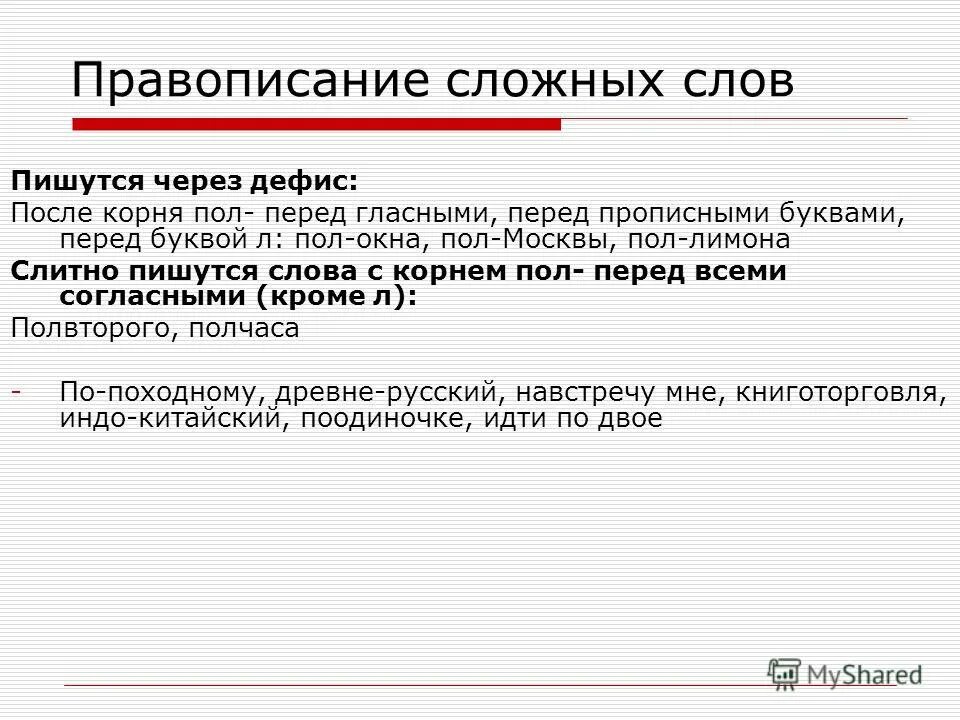 Правописание сложных слов

**Пишутся через дефис:**

После корня пол- перед гласными, перед прописными буквами, перед буквой л: пол-окна, пол-Москвы, пол-лимона

**Слитно пишутся слова с корнем пол- перед всеми согласными (кроме л):**

Полвторого, полчаса

- По-походному, древне-русский, навстречу мне, книготорговля, индо-китайский, поодиночке, идти по двое

MyShared